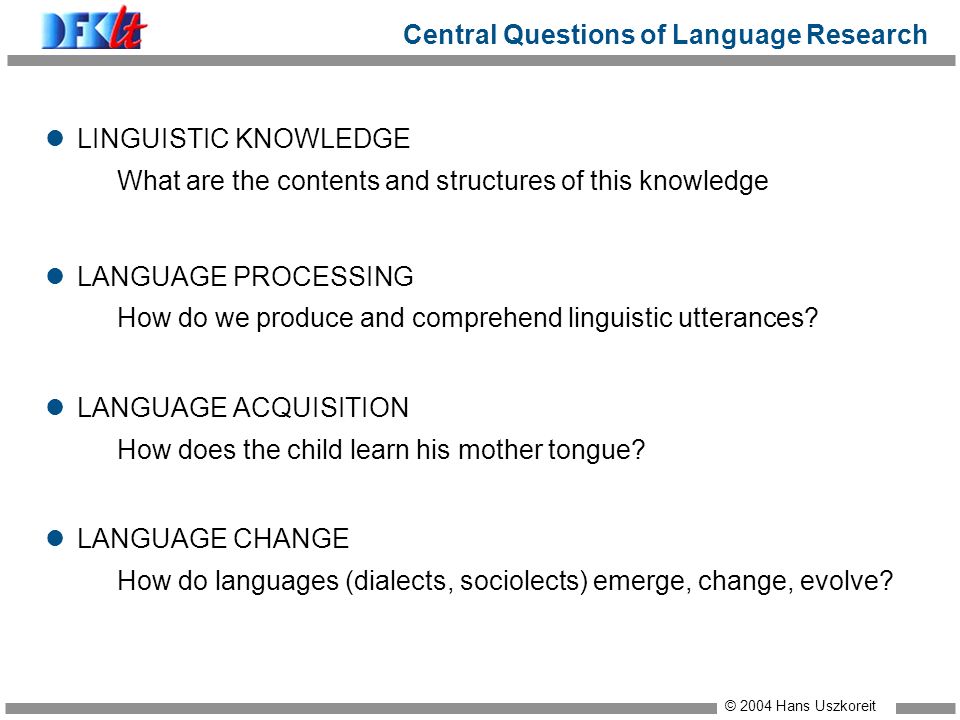 DFKI lt

Central Questions of Language Research

LINGUISTIC KNOWLEDGE

What are the contents and structures of this knowledge

LANGUAGE PROCESSING

How do we produce and comprehend linguistic utterances?

LANGUAGE ACQUISITION

How does the child learn his mother tongue?

LANGUAGE CHANGE

How do languages (dialects, sociolects) emerge, change, evolve?

© 2004 Hans Uszkoreit